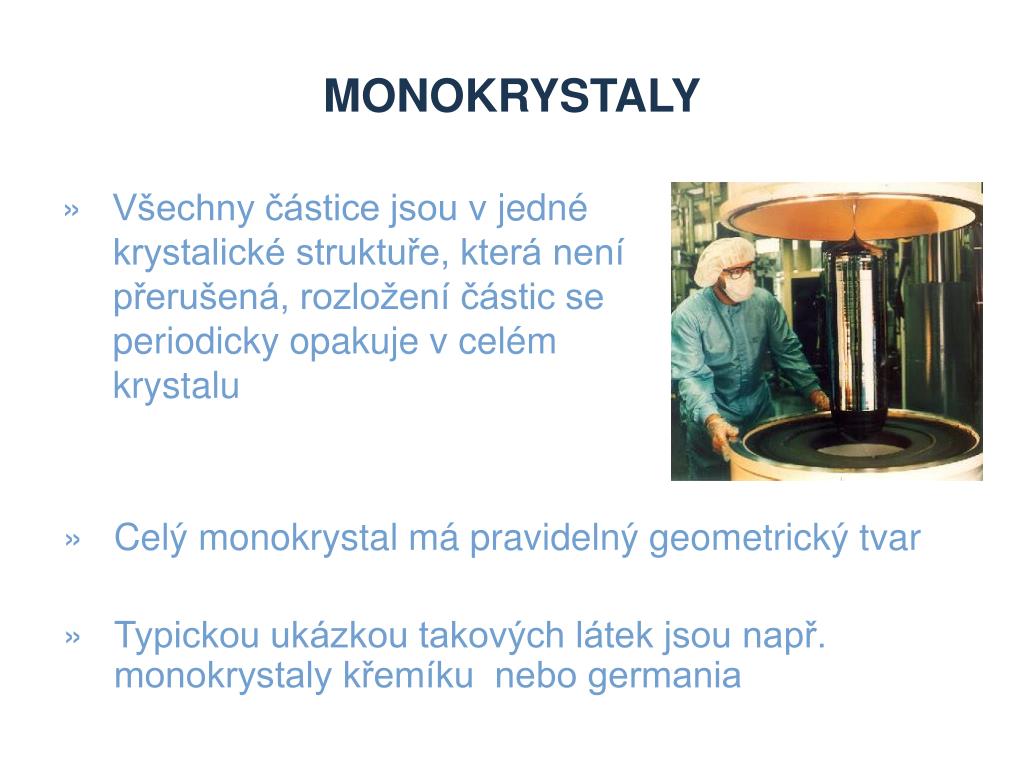 MONOKRYSTALY

» Všechny částice jsou v jedné krystalické struktuře, která není přerušená, rozložení částic se periodicky opakuje v celém krystalu

» Celý monokrystal má pravidelný geometrický tvar

» Typickou ukázkou takových látek jsou např. monokrystaly křemíku nebo germania